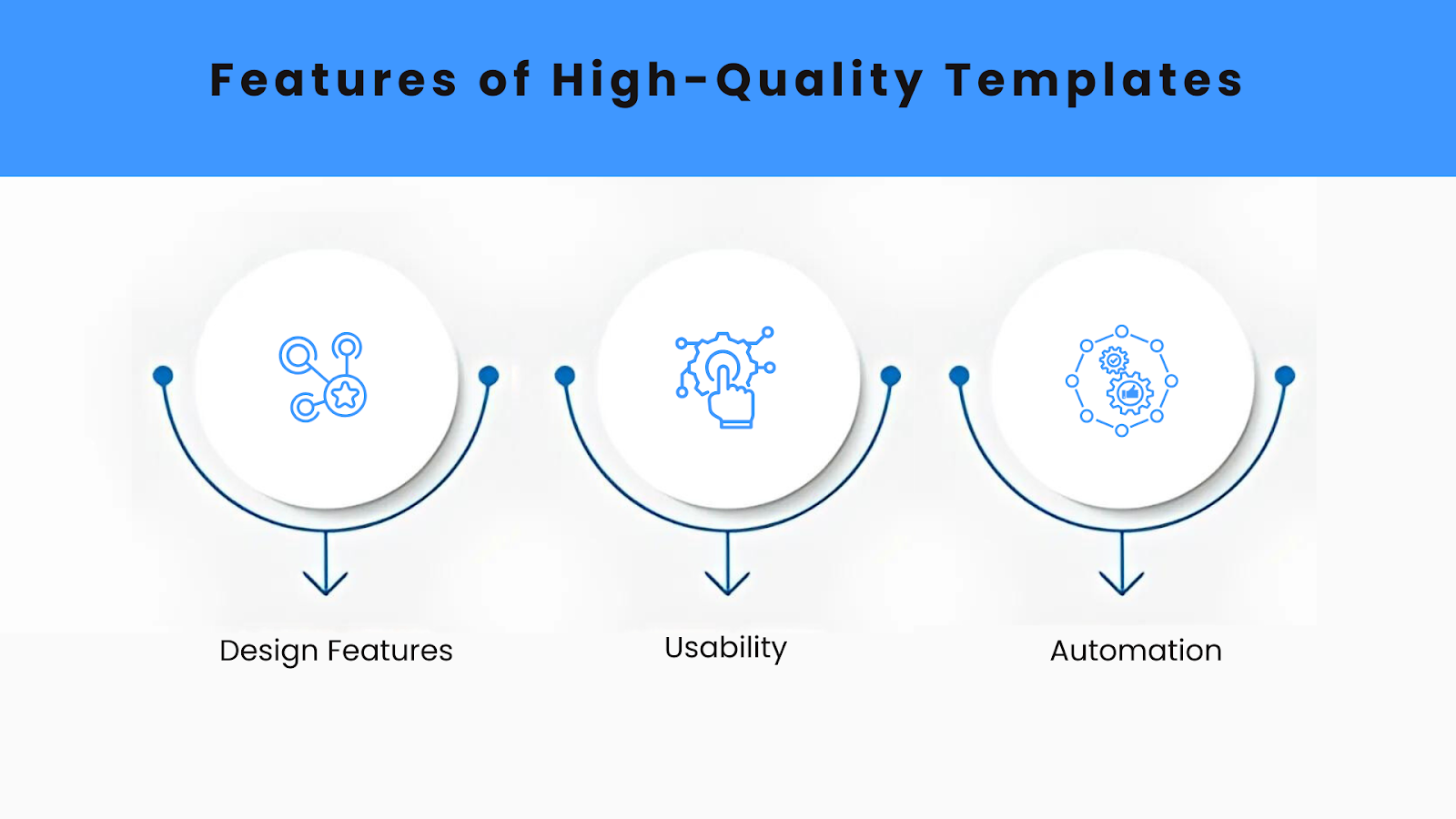 Features of High-Quality Templates

Design Features

Usability

Automation